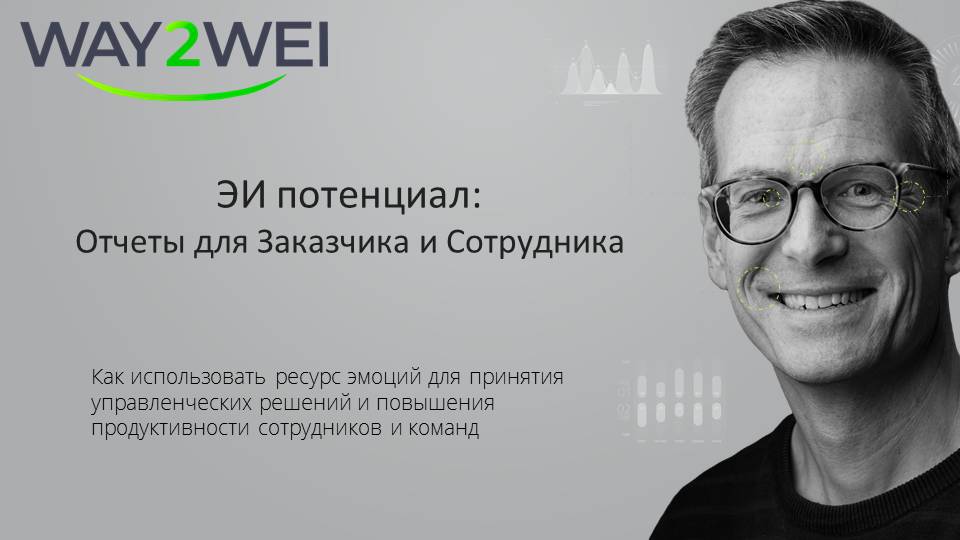 WAY2WEI

ЭИ потенциал:
Отчеты для Заказчика и Сотрудника

Как использовать ресурс эмоций для принятия управленческих решений и повышения продуктивности сотрудников и команд